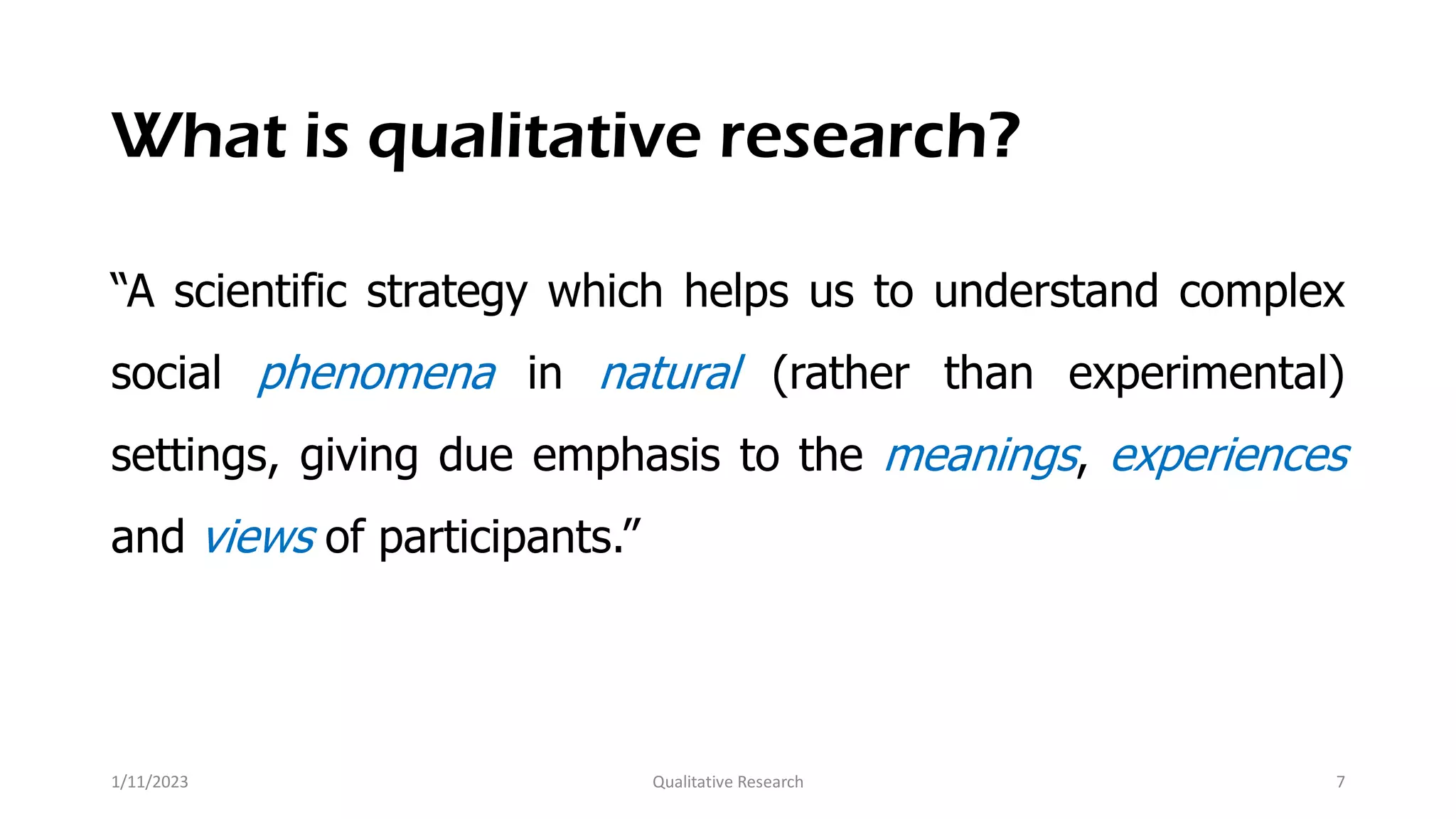 What is qualitative research?

“A scientific strategy which helps us to understand complex social phenomena in natural (rather than experimental) settings, giving due emphasis to the meanings, experiences and views of participants.”

1/11/2023

Qualitative Research

7